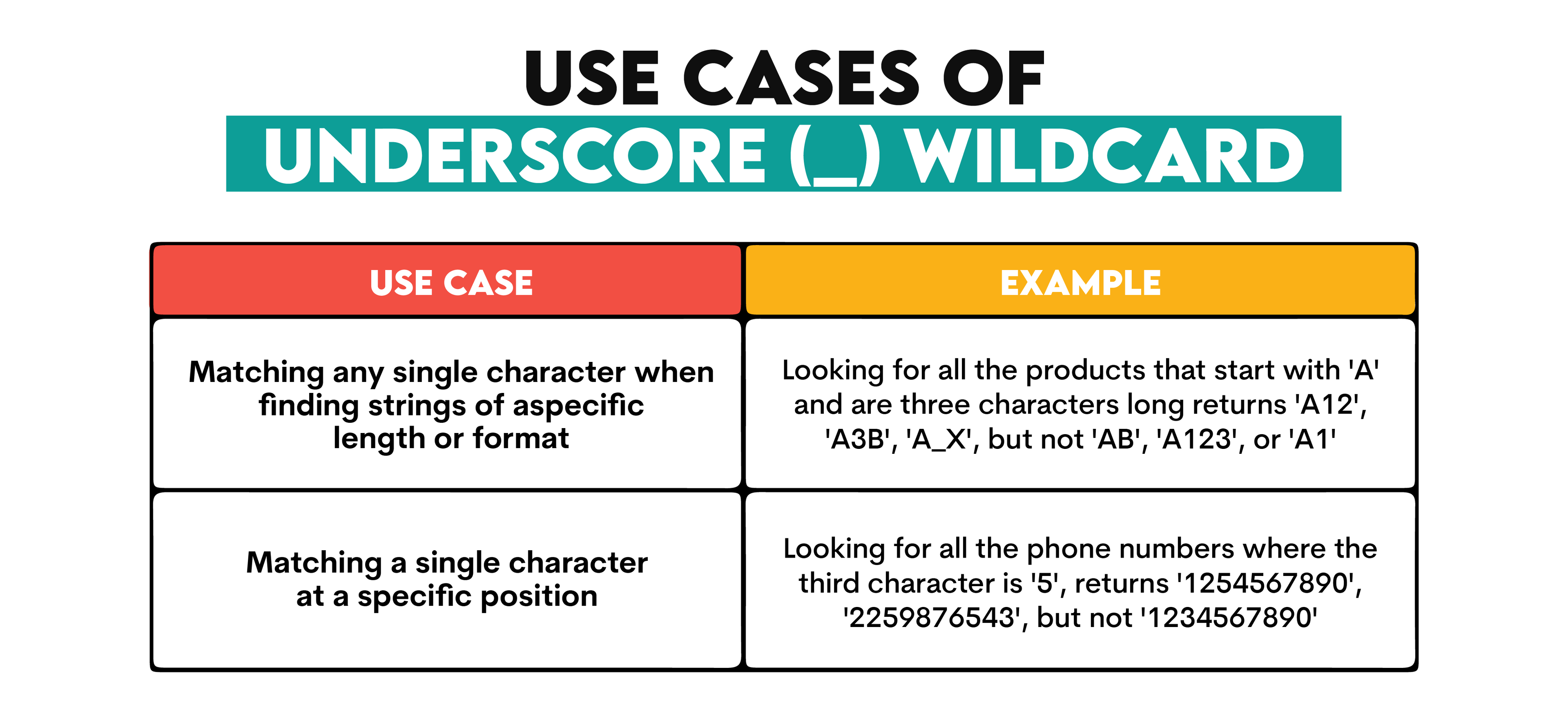 USE CASES OF
UNDERSCORE (_) WILDCARD

| USE CASE | EXAMPLE |
|---|---|
| Matching any single character when finding strings of aspecific length or format | Looking for all the products that start with 'A' and are three characters long returns 'A12', 'A3B', 'A_X', but not 'AB', 'A123', or 'A1' |
| Matching a single character at a specific position | Looking for all the phone numbers where the third character is '5', returns '1254567890', '2259876543', but not '1234567890' |